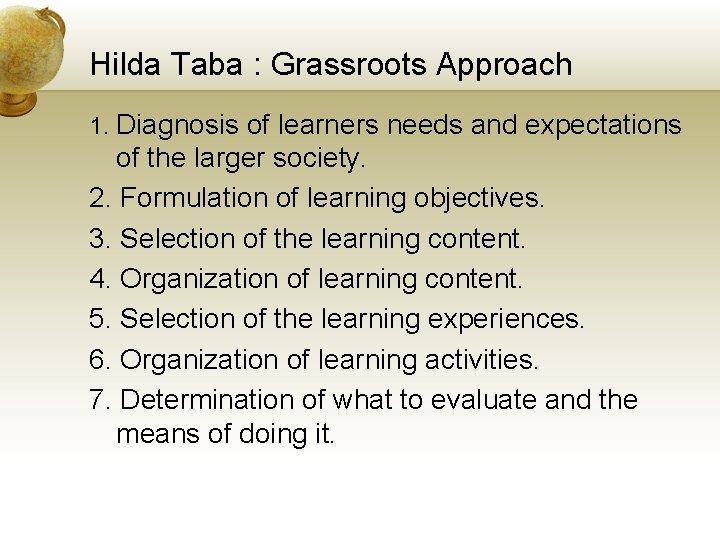 Hilda Taba : Grassroots Approach

1. Diagnosis of learners needs and expectations of the larger society.
2. Formulation of learning objectives.
3. Selection of the learning content.
4. Organization of learning content.
5. Selection of the learning experiences.
6. Organization of learning activities.
7. Determination of what to evaluate and the means of doing it.